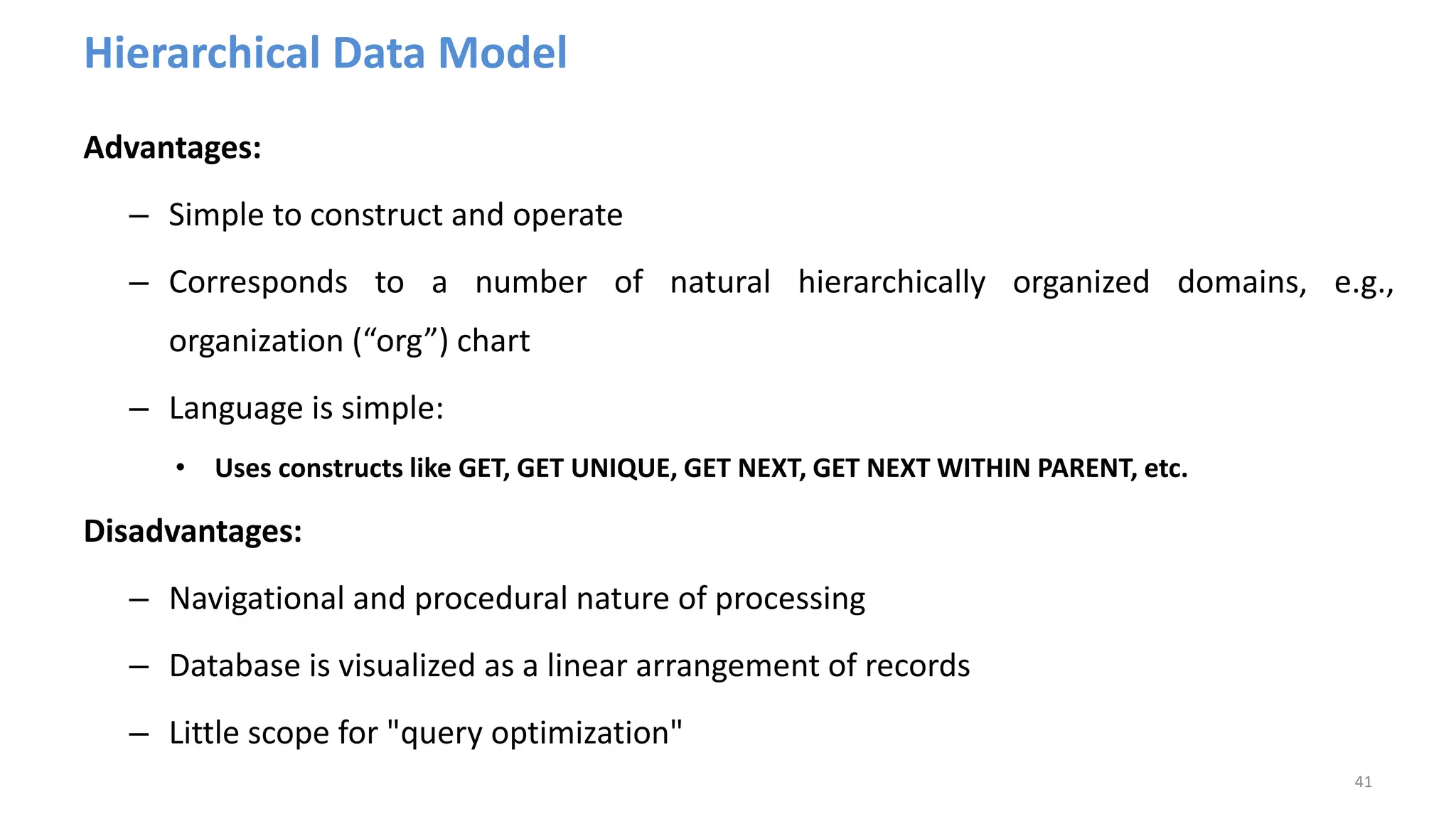 Hierarchical Data Model

Advantages:

– Simple to construct and operate

– Corresponds to a number of natural hierarchically organized domains, e.g., organization (“org”) chart

– Language is simple:

• Uses constructs like GET, GET UNIQUE, GET NEXT, GET NEXT WITHIN PARENT, etc.

Disadvantages:

– Navigational and procedural nature of processing

– Database is visualized as a linear arrangement of records

– Little scope for "query optimization"

41